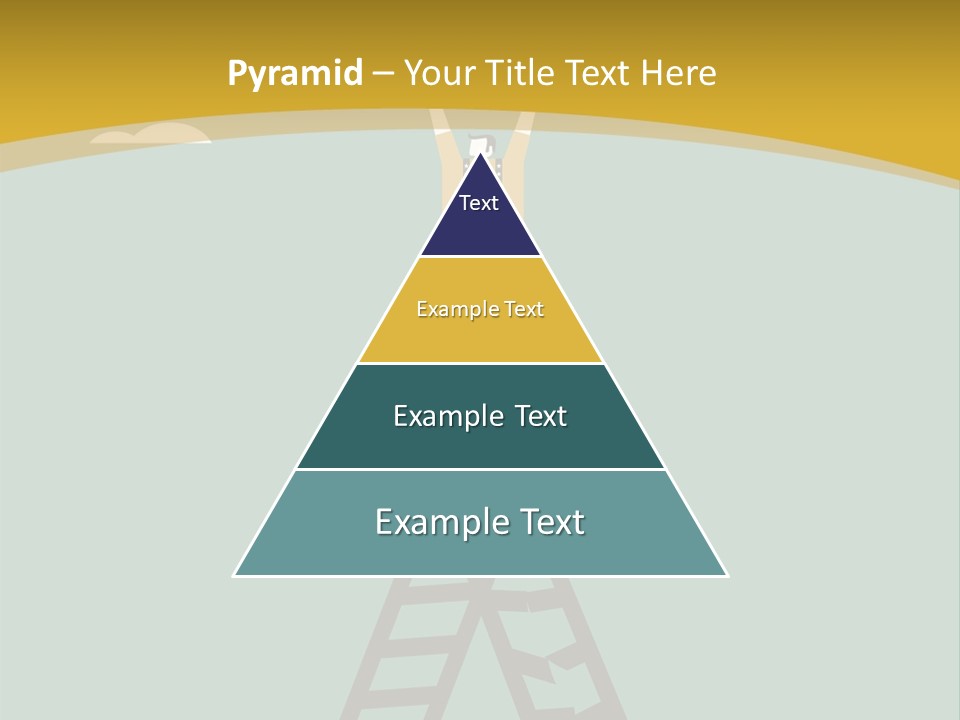 Pyramid – Your Title Text Here

Text

Example Text

Example Text

Example Text